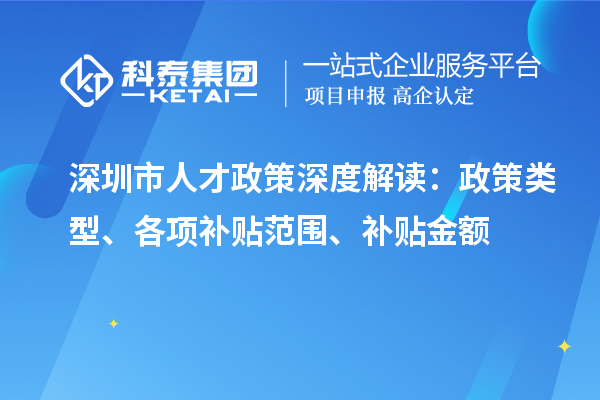 科泰集团
KETAI

一站式企业服务平台
项目申报 高企认定

深圳市人才政策深度解读：政策类型、各项补贴范围、补贴金额